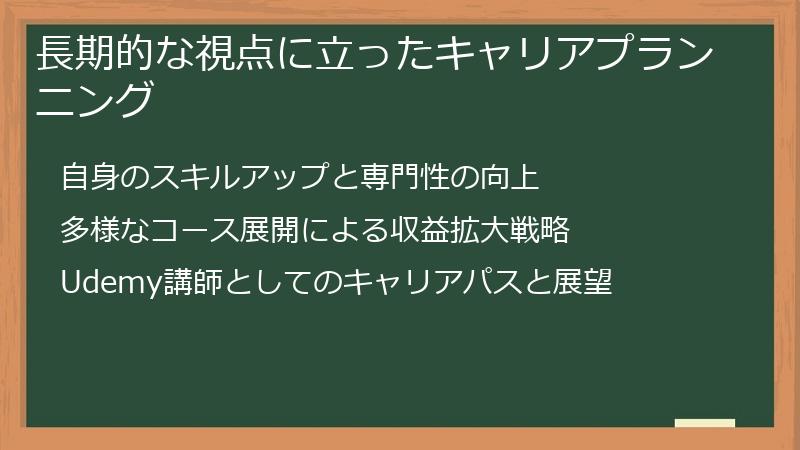 長期的な視点に立ったキャリアプランニング

自身のスキルアップと専門性の向上

多様なコース展開による収益拡大戦略

Udemy講師としてのキャリアパスと展望